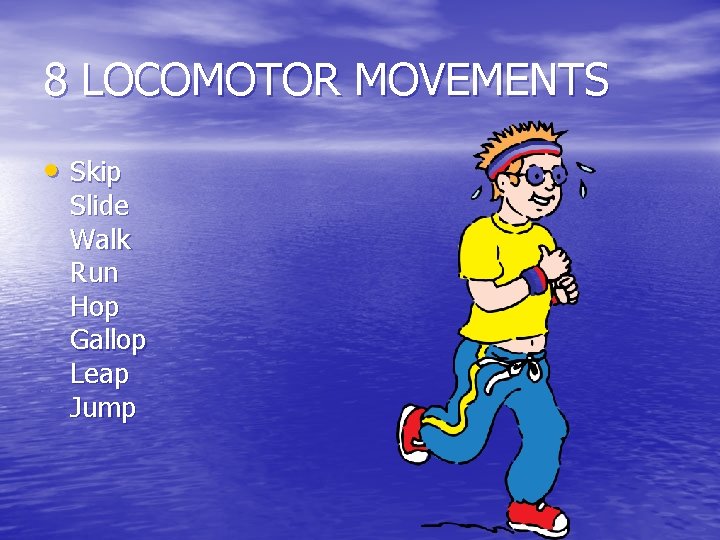 8 LOCOMOTOR MOVEMENTS

• Skip
Slide
Walk
Run
Hop
Gallop
Leap
Jump